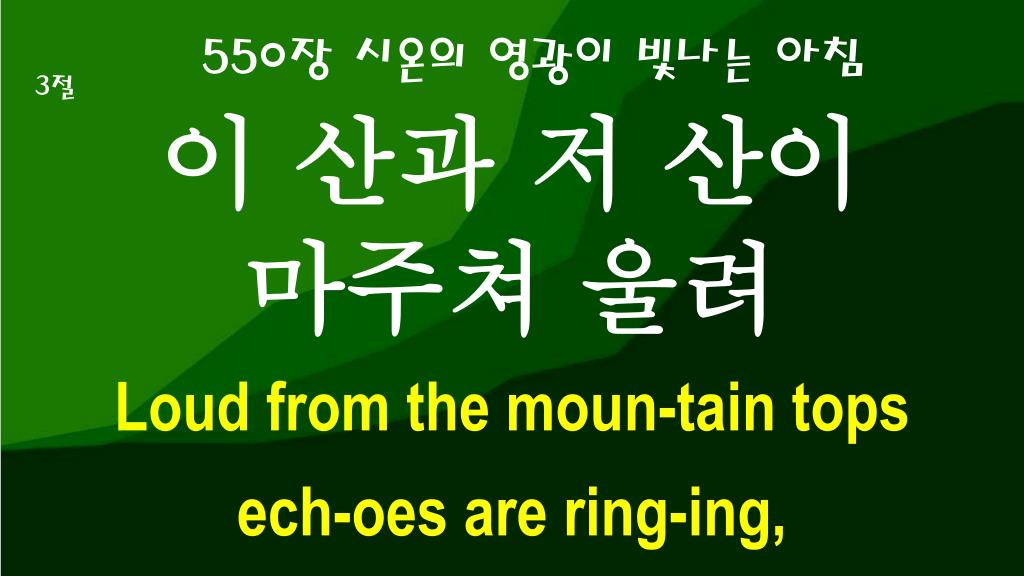 550장 시온의 영광이 빛나는 아침

3절

이 산과 저 산이 마주쳐 울려

Loud from the moun-tain tops ech-oes are ring-ing,